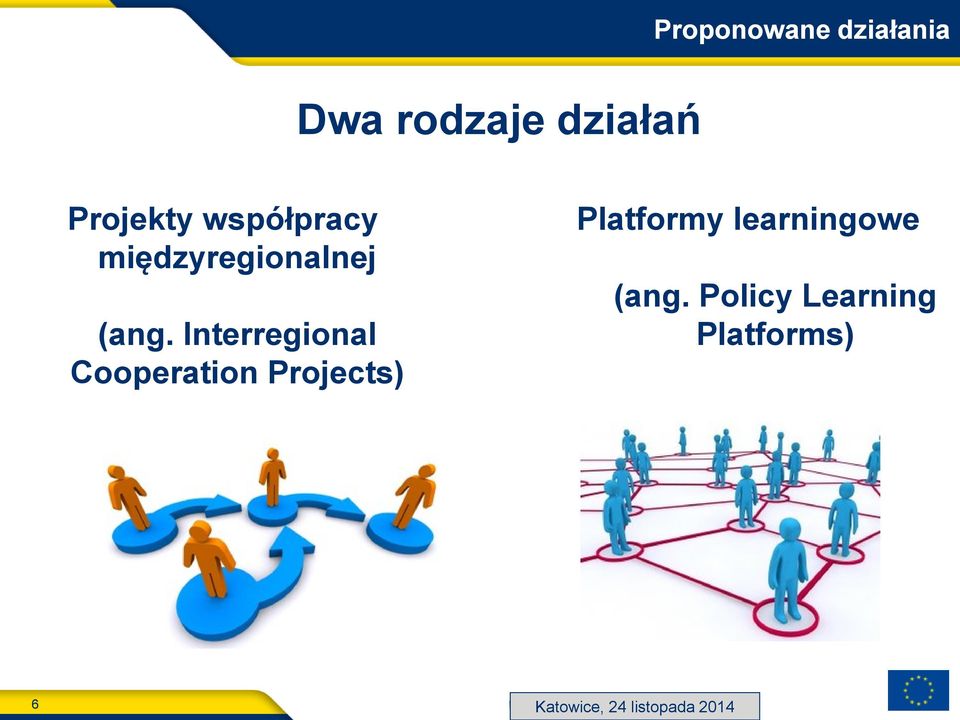 Proponowane działania

Dwa rodzaje działań

Projekty współpracy międzyregionalnej

(ang. Interregional Cooperation Projects)

Platformy learningowe

(ang. Policy Learning Platforms)

6

Katowice, 24 listopada 2014